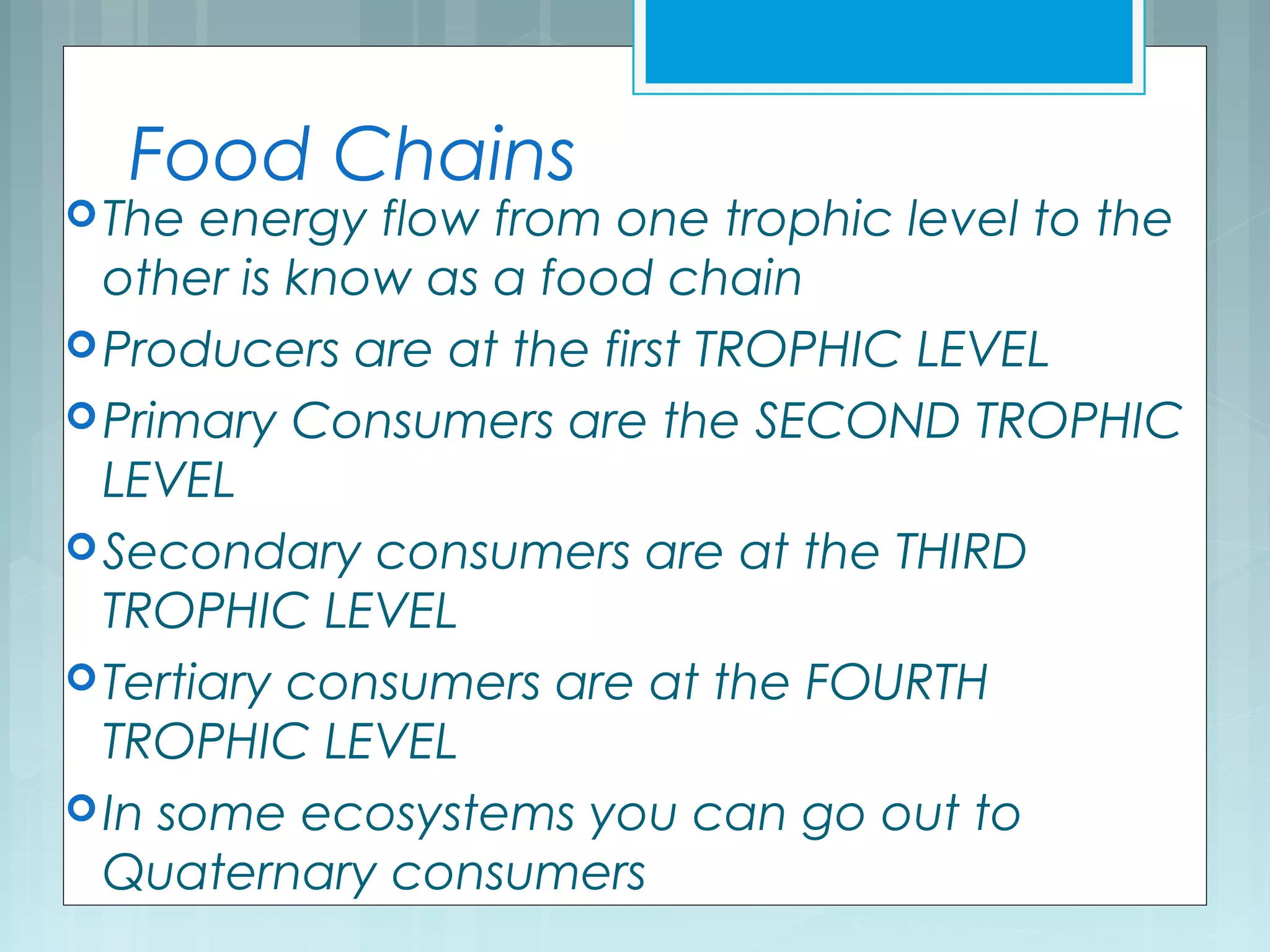 Food Chains

The energy flow from one trophic level to the other is know as a food chain

Producers are at the first TROPHIC LEVEL

Primary Consumers are the SECOND TROPHIC LEVEL

Secondary consumers are at the THIRD TROPHIC LEVEL

Tertiary consumers are at the FOURTH TROPHIC LEVEL

In some ecosystems you can go out to Quaternary consumers